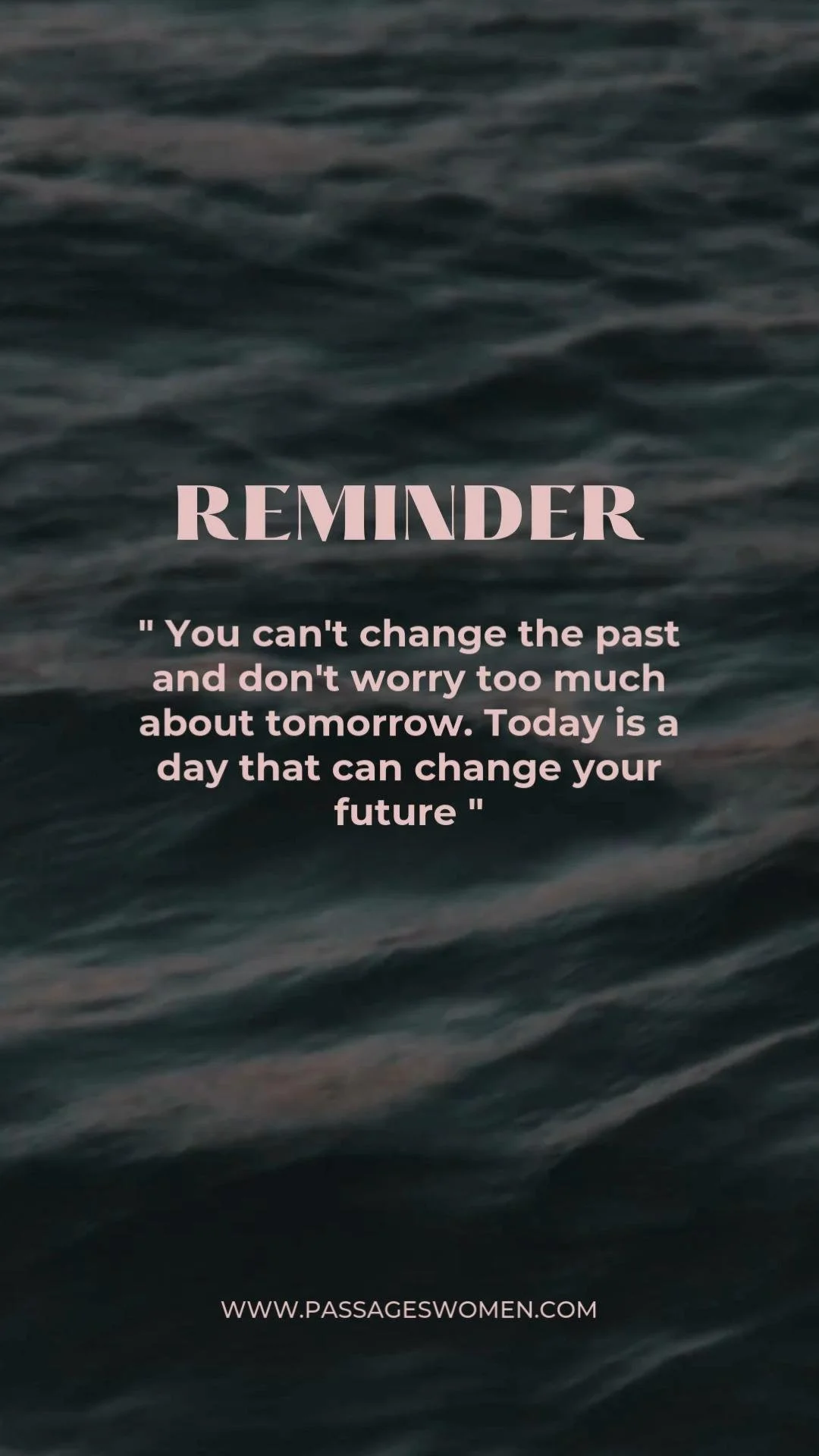 REMINDER

" You can't change the past and don't worry too much about tomorrow. Today is a day that can change your future "

WWW.PASSAGESWOMEN.COM